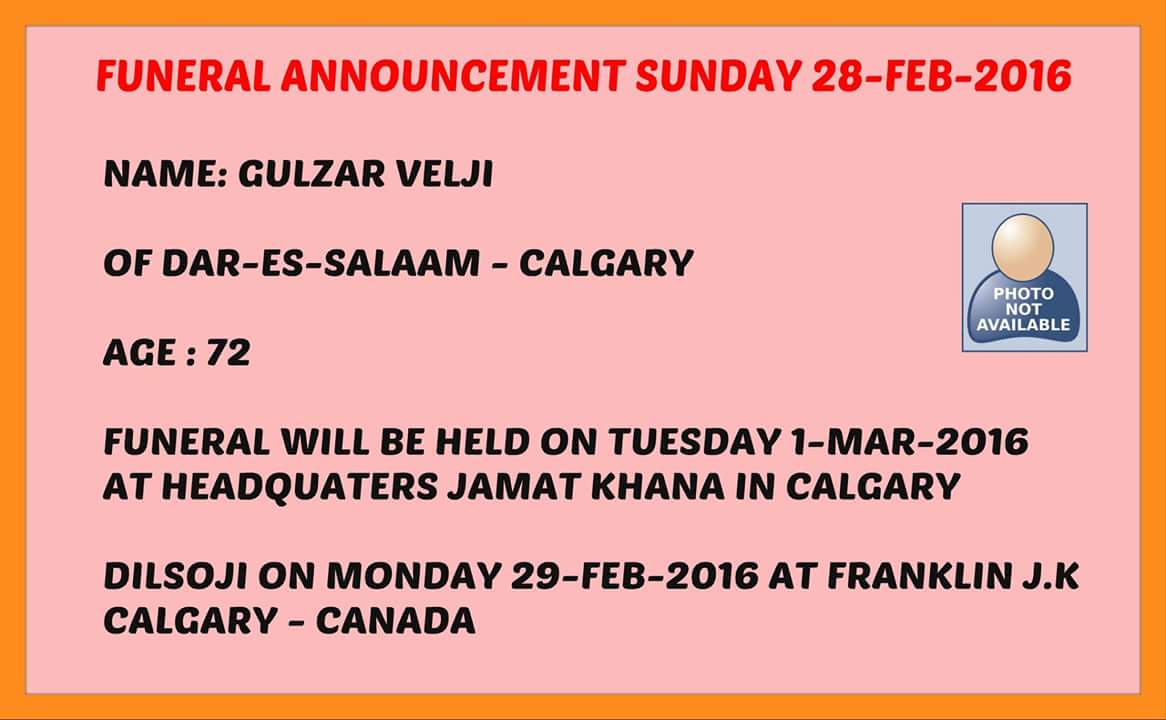 FUNERAL ANNOUNCEMENT SUNDAY 28-FEB-2016

NAME: GULZAR VELJI

OF DAR-ES-SALAAM - CALGARY

PHOTO NOT AVAILABLE

AGE : 72

FUNERAL WILL BE HELD ON TUESDAY 1-MAR-2016 AT HEADQUATERS JAMAT KHANA IN CALGARY

DILSOJI ON MONDAY 29-FEB-2016 AT FRANKLIN J.K CALGARY - CANADA